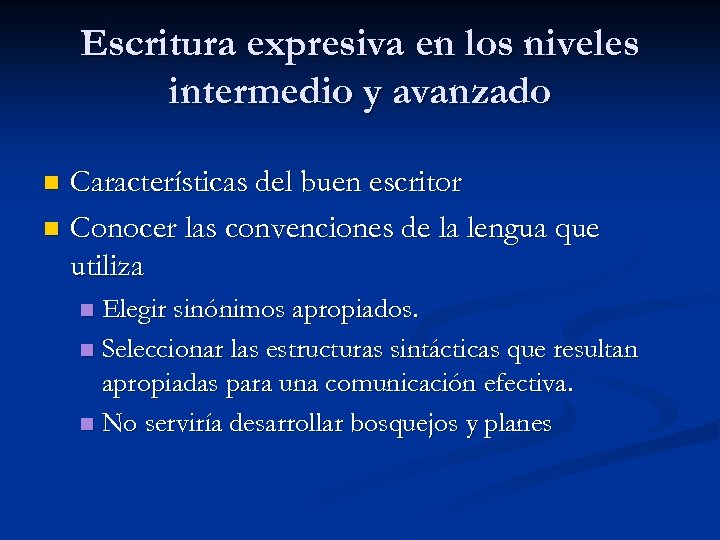 Escritura expresiva en los niveles intermedio y avanzado

Características del buen escritor

Conocer las convenciones de la lengua que utiliza

Elegir sinónimos apropiados.

Seleccionar las estructuras sintácticas que resultan apropiadas para una comunicación efectiva.

No serviría desarrollar bosquejos y planes